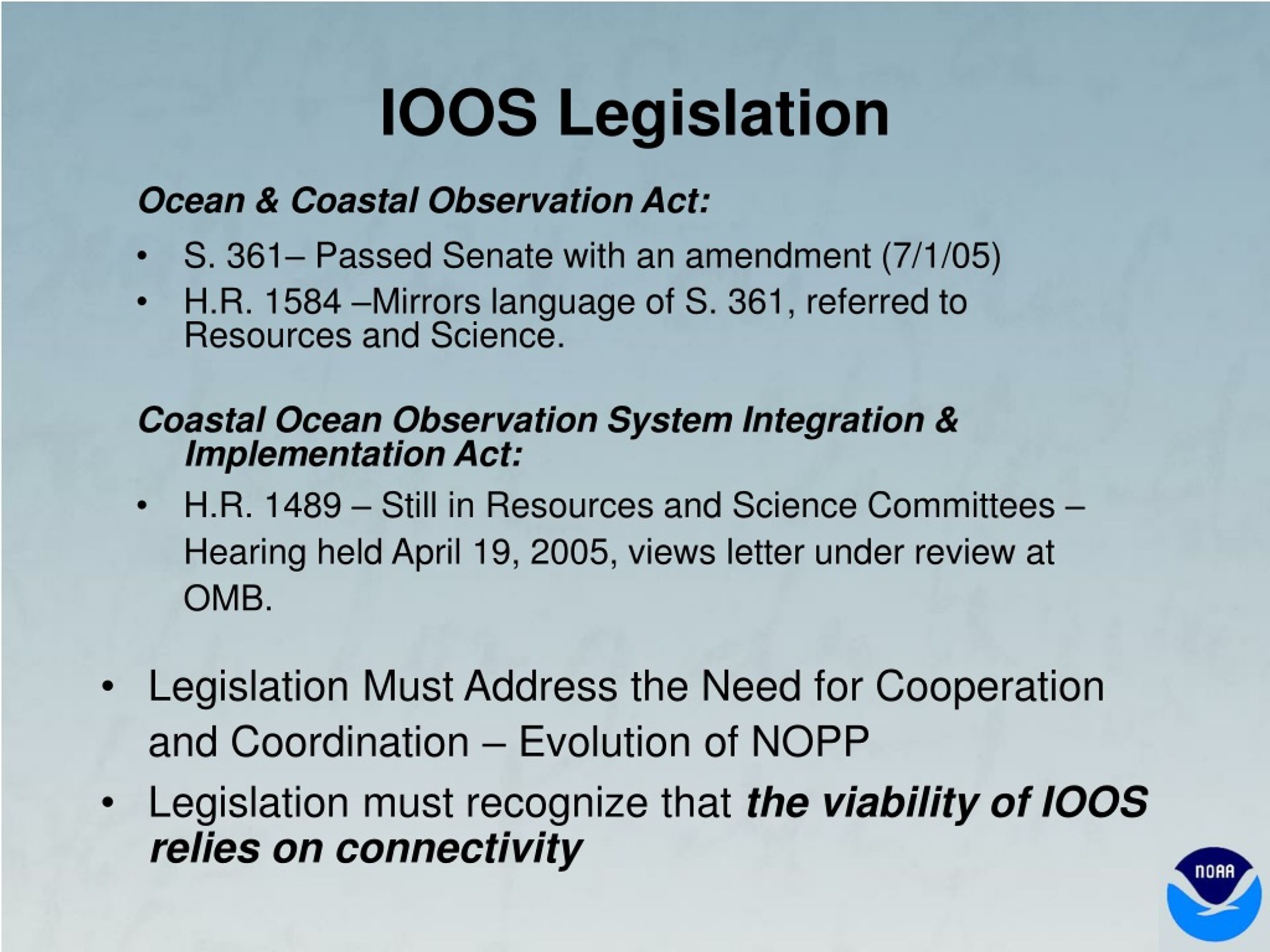 IOOS Legislation

Ocean & Coastal Observation Act:

• S. 361– Passed Senate with an amendment (7/1/05)
• H.R. 1584 –Mirrors language of S. 361, referred to Resources and Science.

Coastal Ocean Observation System Integration & Implementation Act:

• H.R. 1489 – Still in Resources and Science Committees – Hearing held April 19, 2005, views letter under review at OMB.

• Legislation Must Address the Need for Cooperation and Coordination – Evolution of NOPP
• Legislation must recognize that the viability of IOOS relies on connectivity

NOAA